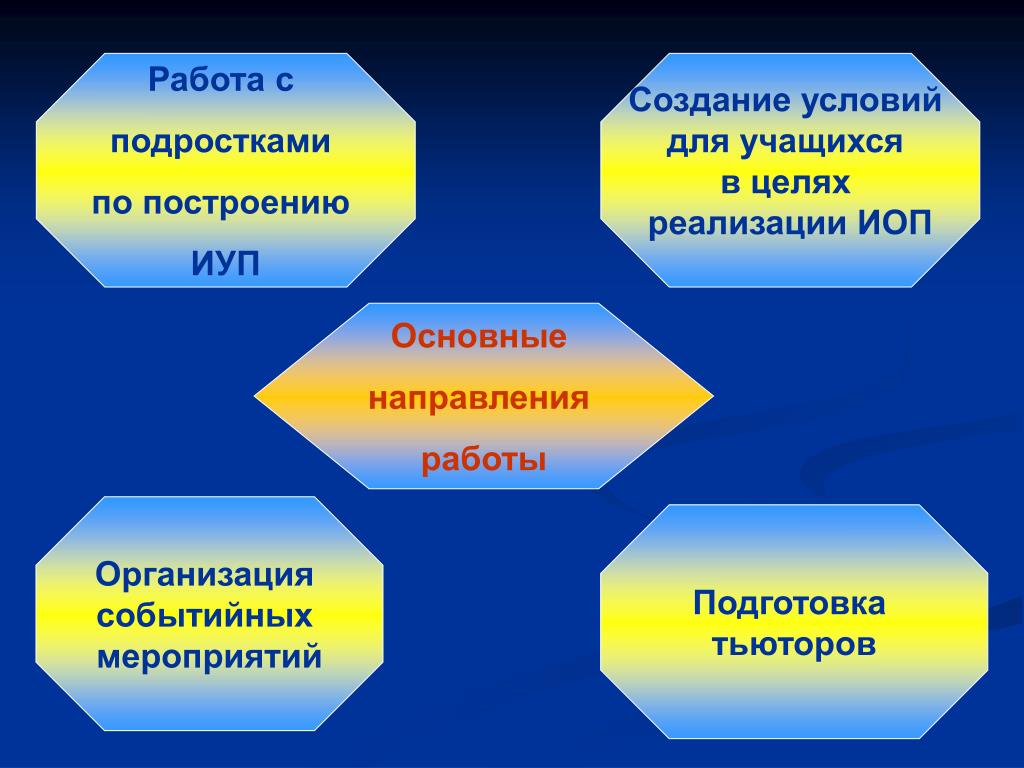 Работа с

подростками

по построению

ИУП

Создание условий для учащихся в целях реализации ИОП

Основные

направления

работы

Организация событийных мероприятий

Подготовка тьюторов